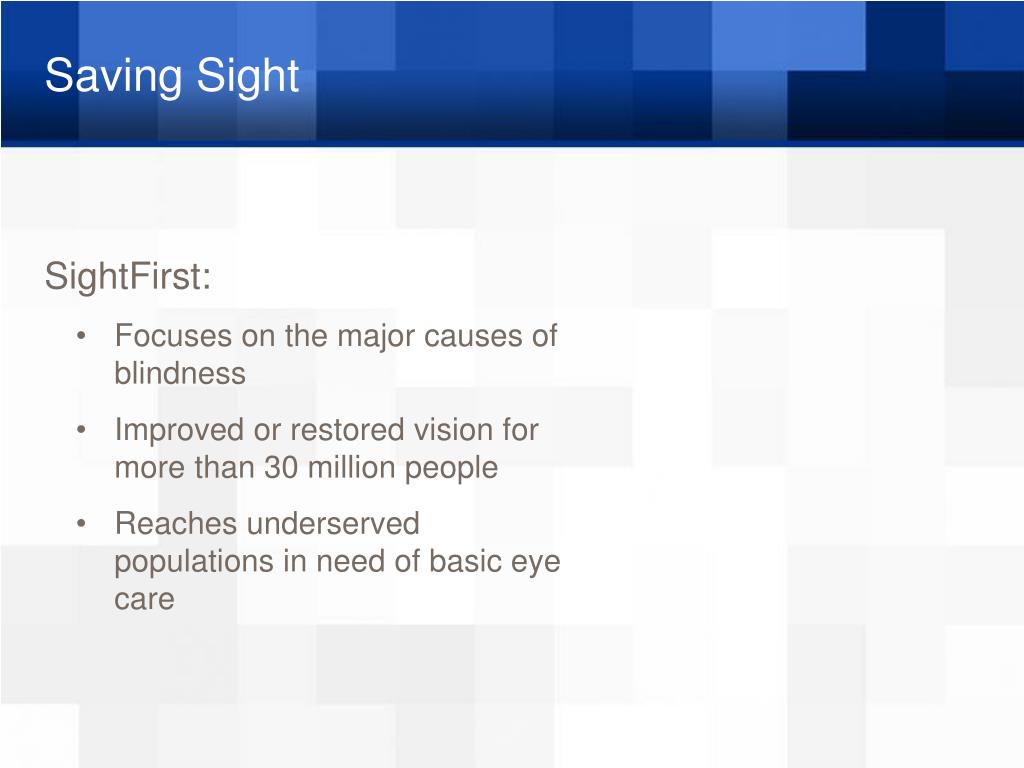 Saving Sight

SightFirst:

• Focuses on the major causes of blindness
• Improved or restored vision for more than 30 million people
• Reaches underserved populations in need of basic eye care